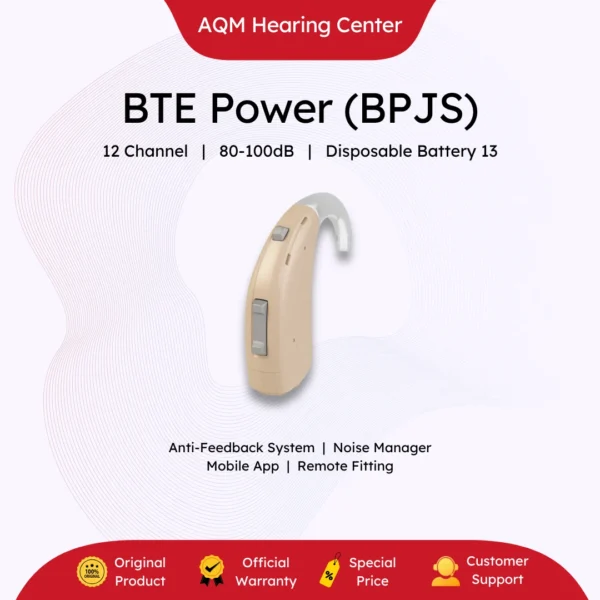 AQM Hearing Center

BTE Power (BPJS)

12 Channel | 80-100dB | Disposable Battery 13

Anti-Feedback System | Noise Manager
Mobile App | Remote Fitting

100% ORIGINAL

Original Product

Official Warranty

%

Special Price

Customer Support